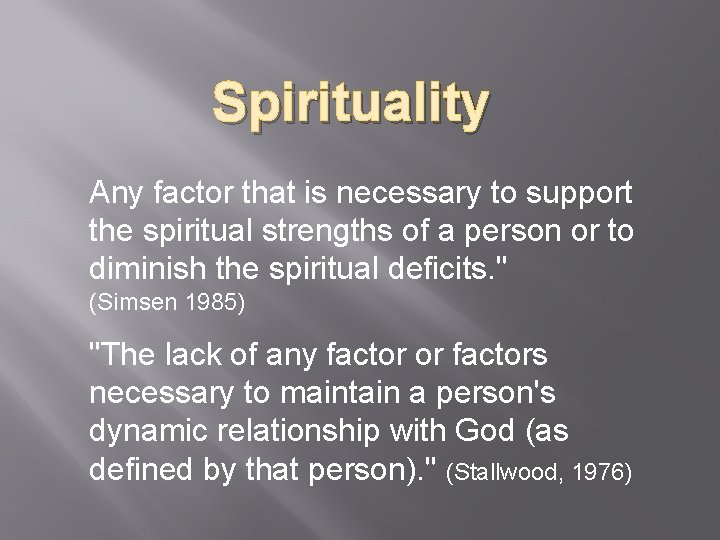 Spirituality

Any factor that is necessary to support the spiritual strengths of a person or to diminish the spiritual deficits." (Simsen 1985)

"The lack of any factor or factors necessary to maintain a person's dynamic relationship with God (as defined by that person)." (Stallwood, 1976)